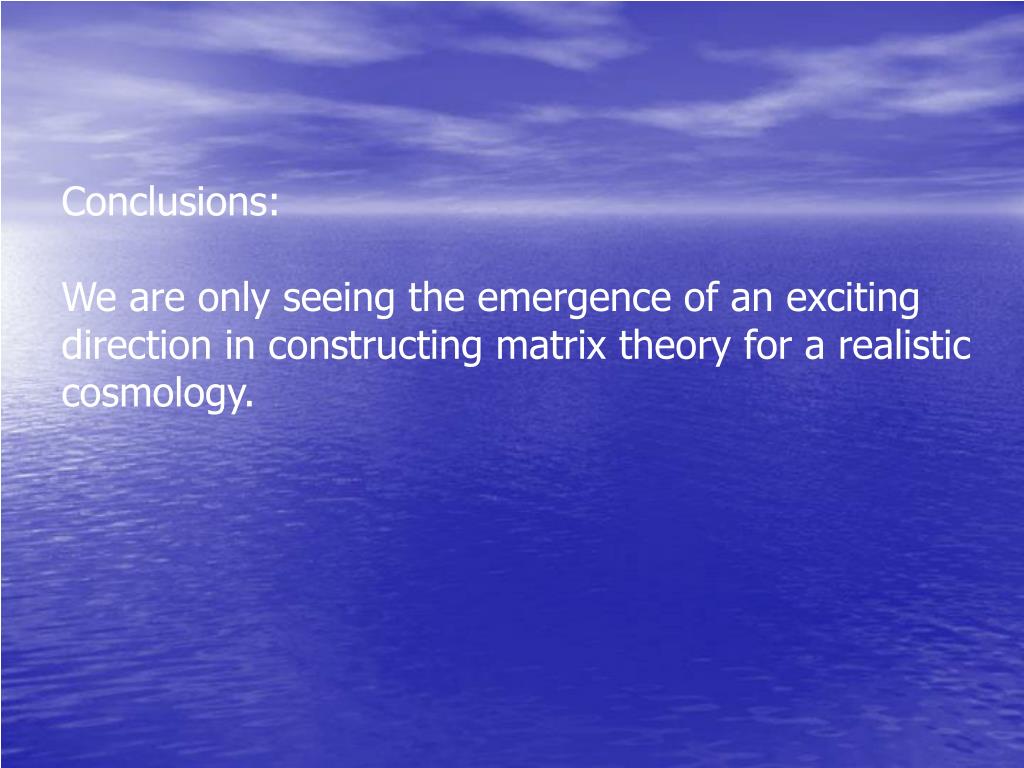 Conclusions:

We are only seeing the emergence of an exciting direction in constructing matrix theory for a realistic cosmology.